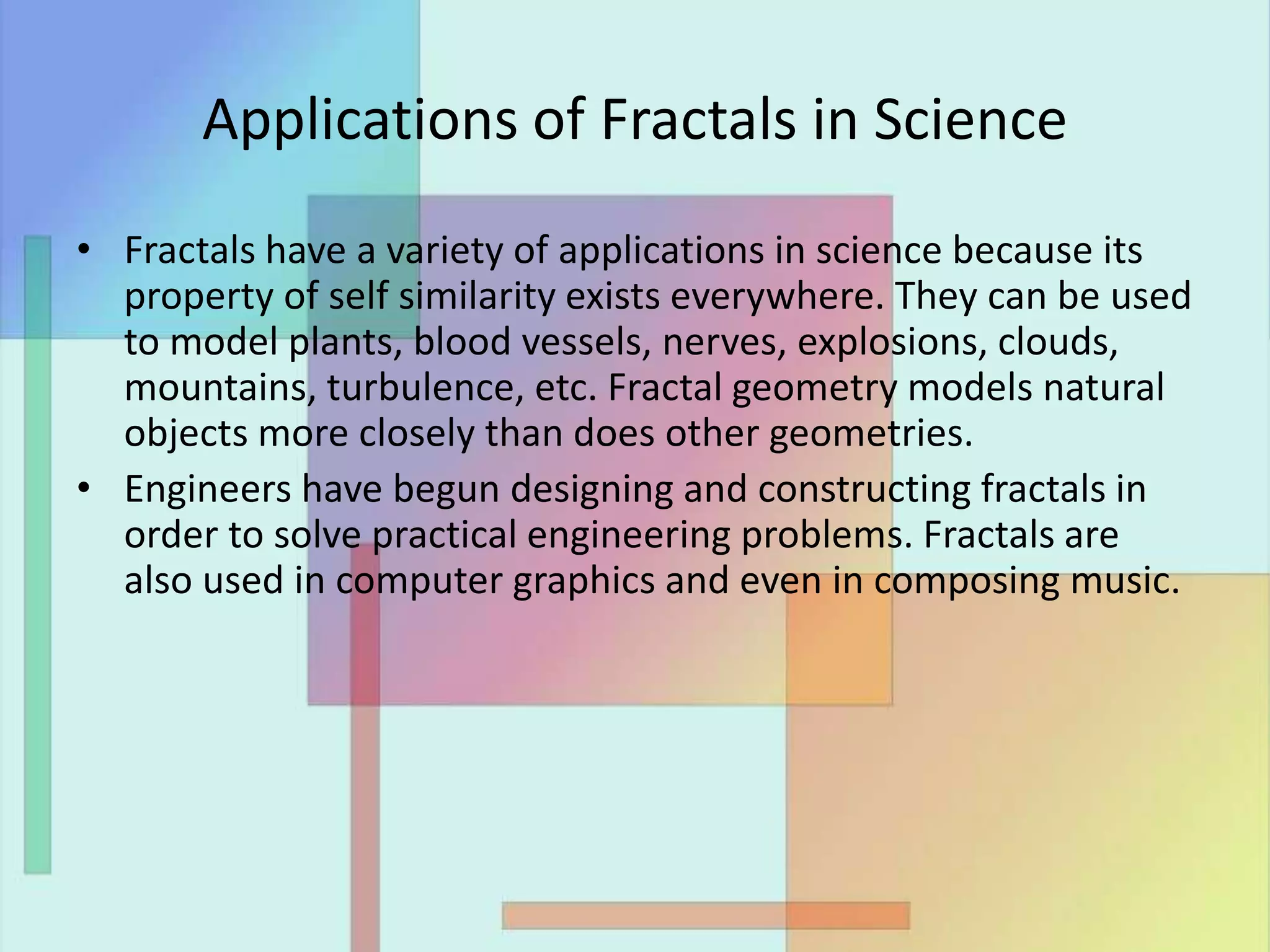 Applications of Fractals in Science

• Fractals have a variety of applications in science because its property of self similarity exists everywhere. They can be used to model plants, blood vessels, nerves, explosions, clouds, mountains, turbulence, etc. Fractal geometry models natural objects more closely than does other geometries.

• Engineers have begun designing and constructing fractals in order to solve practical engineering problems. Fractals are also used in computer graphics and even in composing music.